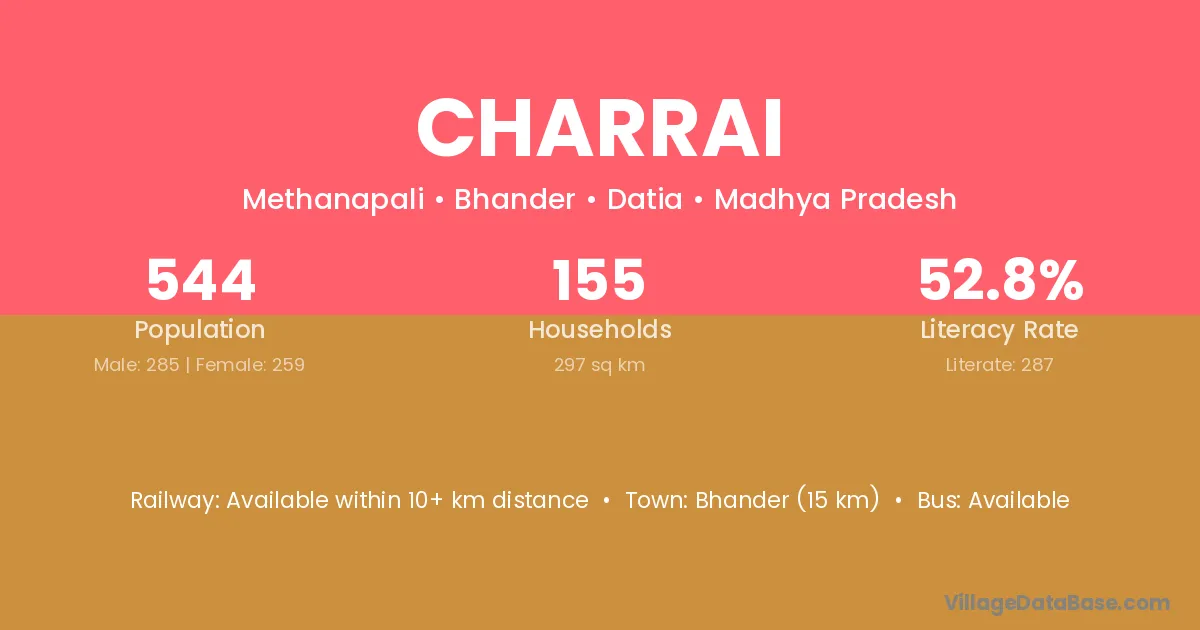 CHARRAI

Methanapali • Bhander • Datia • Madhya Pradesh

544
Population
Male: 285 | Female: 259

155
Households
297 sq km

52.8%
Literacy Rate
Literate: 287

Railway: Available within 10+ km distance • Town: Bhander (15 km) • Bus: Available

VillageDataBase.com